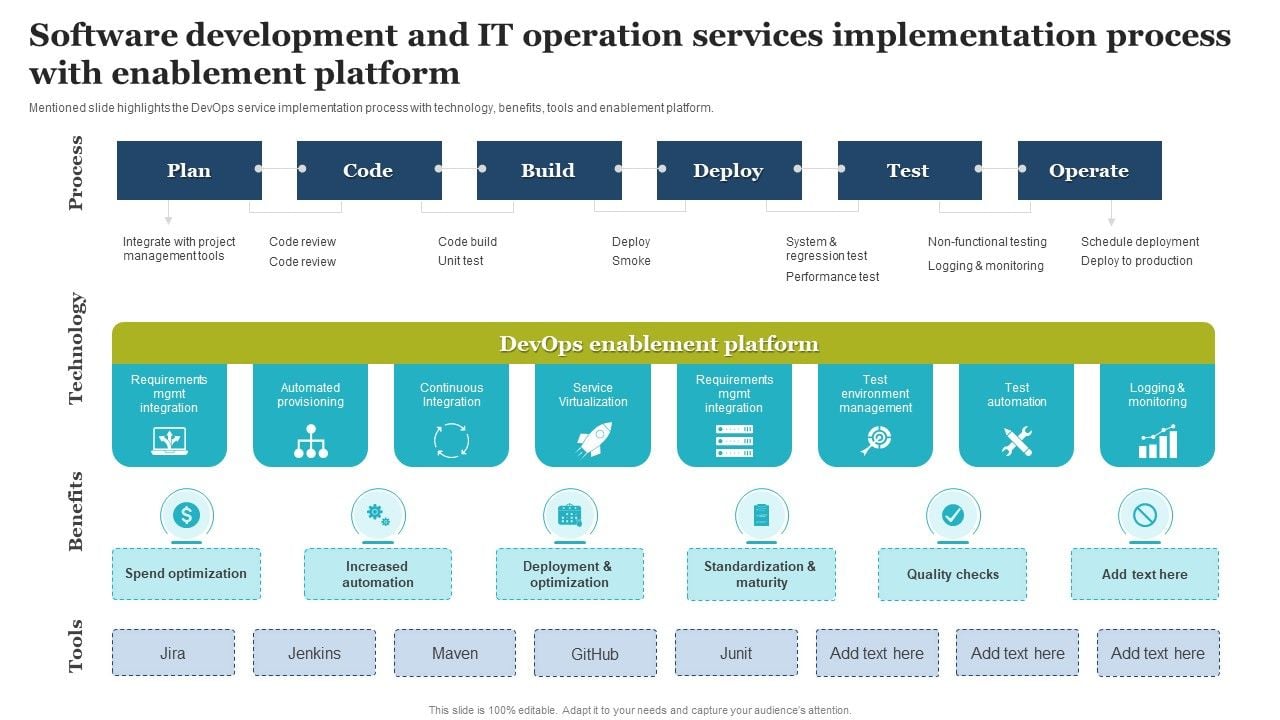 Software development and IT operation services implementation process with enablement platform

Mentioned slide highlights the DevOps service implementation process with technology, benefits, tools and enablement platform.

Process

Plan

Code

Build

Deploy

Test

Operate

Integrate with project management tools

Code review
Code review

Code build
Unit test

Deploy
Smoke

System & regression test
Performance test

Non-functional testing
Logging & monitoring

Schedule deployment
Deploy to production

Technology

DevOps enablement platform

Requirements mgmt integration

Automated provisioning

Continuous Integration

Service Virtualization

Requirements mgmt integration

Test environment management

Test automation

Logging & monitoring

Benefits

Spend optimization

Increased automation

Deployment & optimization

Standardization & maturity

Quality checks

Add text here

Tools

Jira

Jenkins

Maven

GitHub

Junit

Add text here

Add text here

Add text here

This slide is 100% editable. Adapt it to your needs and capture your audience's attention.